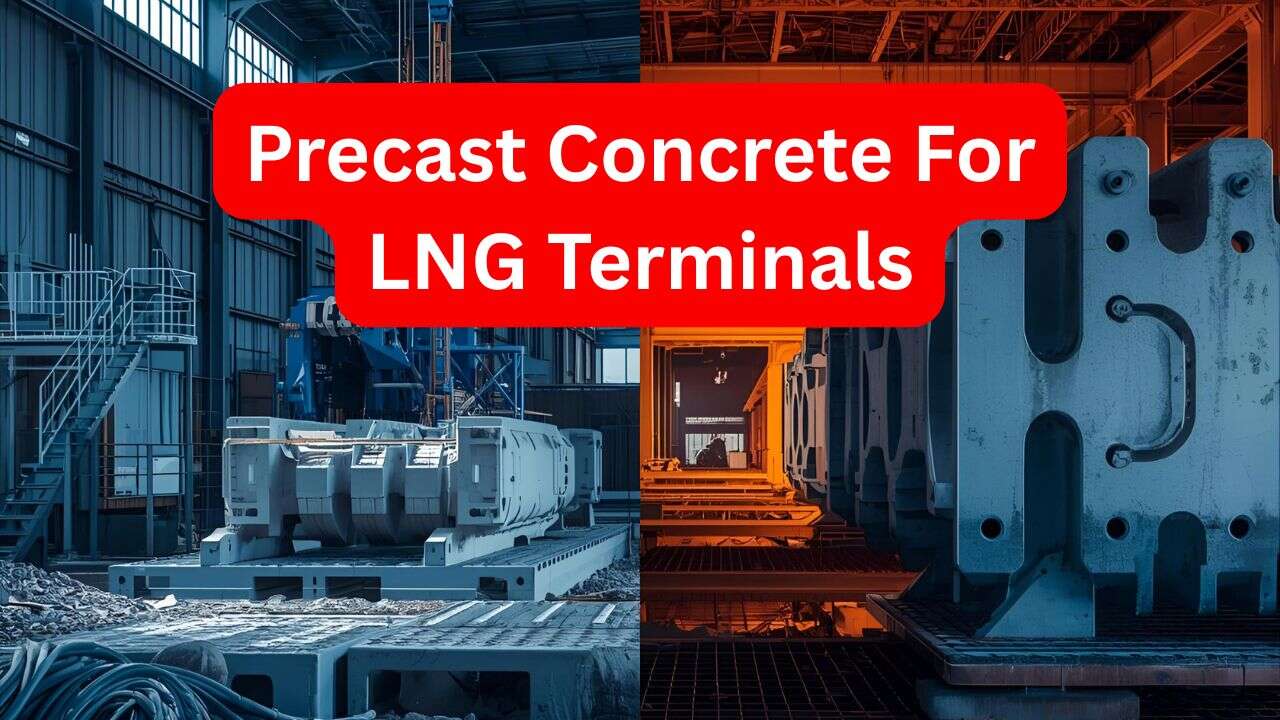 Precast Concrete For LNG Terminals